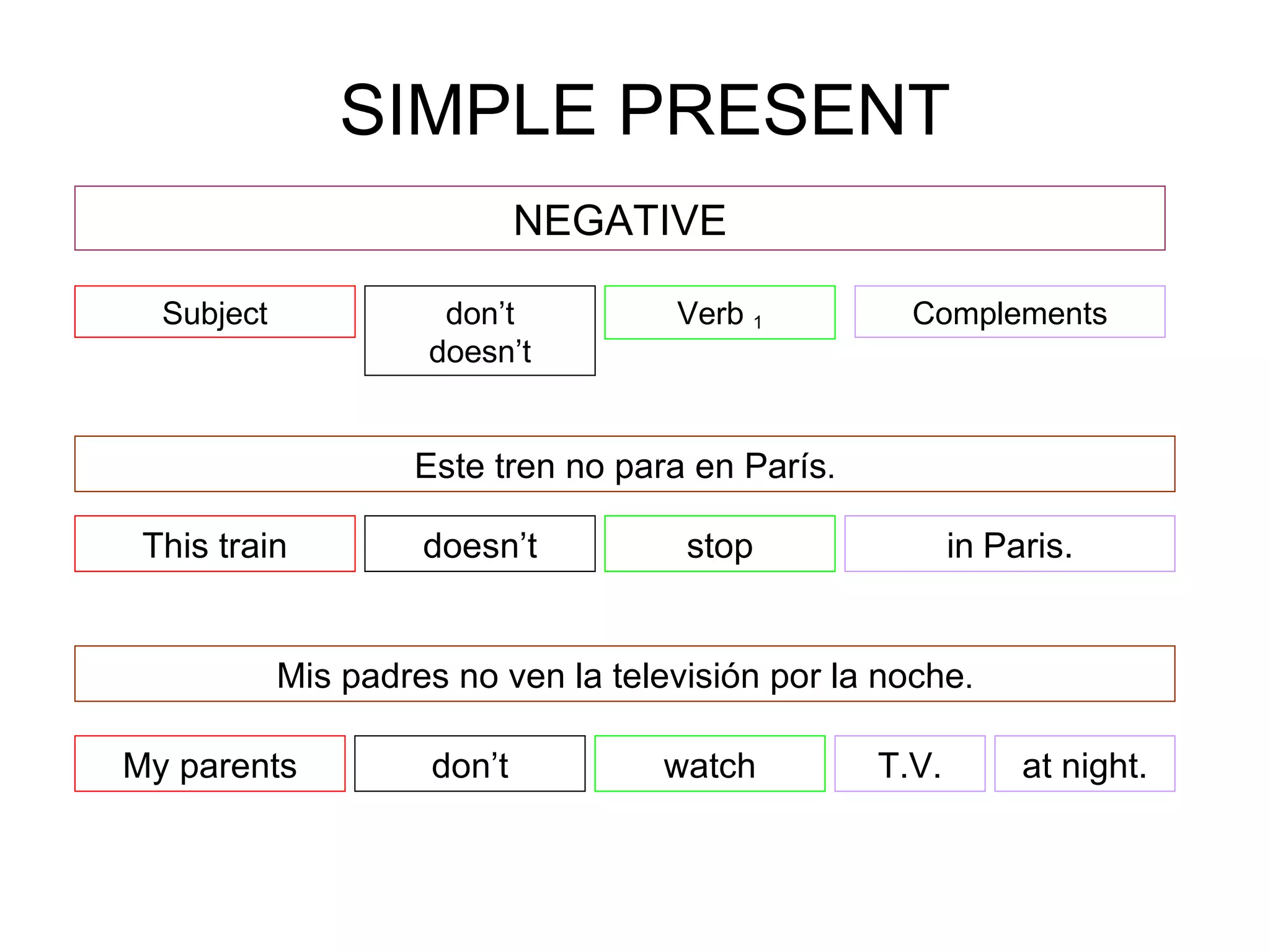 SIMPLE PRESENT

NEGATIVE

Subject

don't
doesn't

Verb $_1$

Complements

Este tren no para en París.

This train

doesn't

stop

in Paris.

Mis padres no ven la televisión por la noche.

My parents

don't

watch

T.V.

at night.